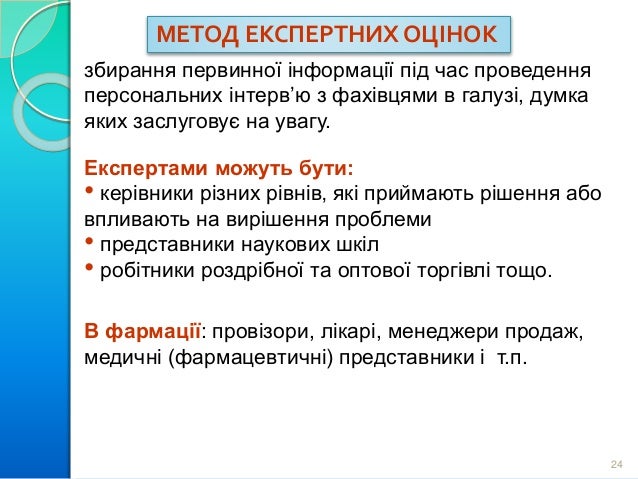 МЕТОД ЕКСПЕРТНИХ ОЦІНОК

збирання первинної інформації під час проведення персональних інтерв'ю з фахівцями в галузі, думка яких заслуговує на увагу.

Експертами можуть бути:
• керівники різних рівнів, які приймають рішення або впливають на вирішення проблеми
• представники наукових шкіл
• робітники роздрібної та оптової торгівлі тощо.

В фармації: провізори, лікарі, менеджери продаж, медичні (фармацевтичні) представники і т.п.

24